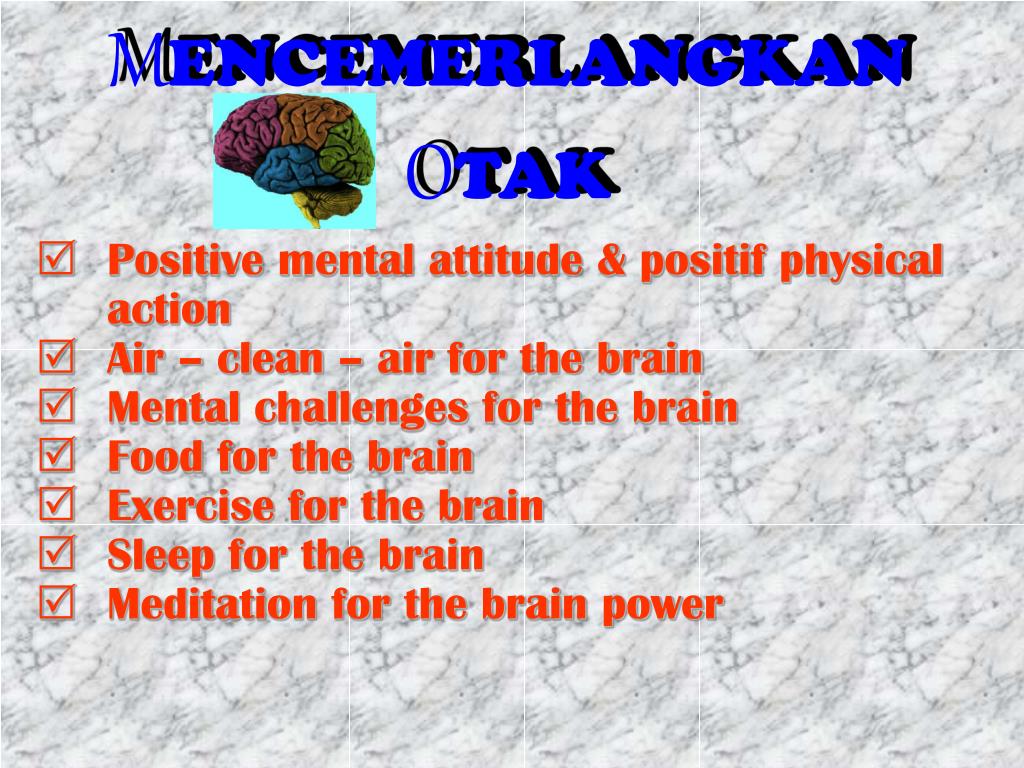 MENCEMERLANGKAN OTAK

☑ Positive mental attitude & positif physical action
☑ Air – clean – air for the brain
☑ Mental challenges for the brain
☑ Food for the brain
☑ Exercise for the brain
☑ Sleep for the brain
☑ Meditation for the brain power